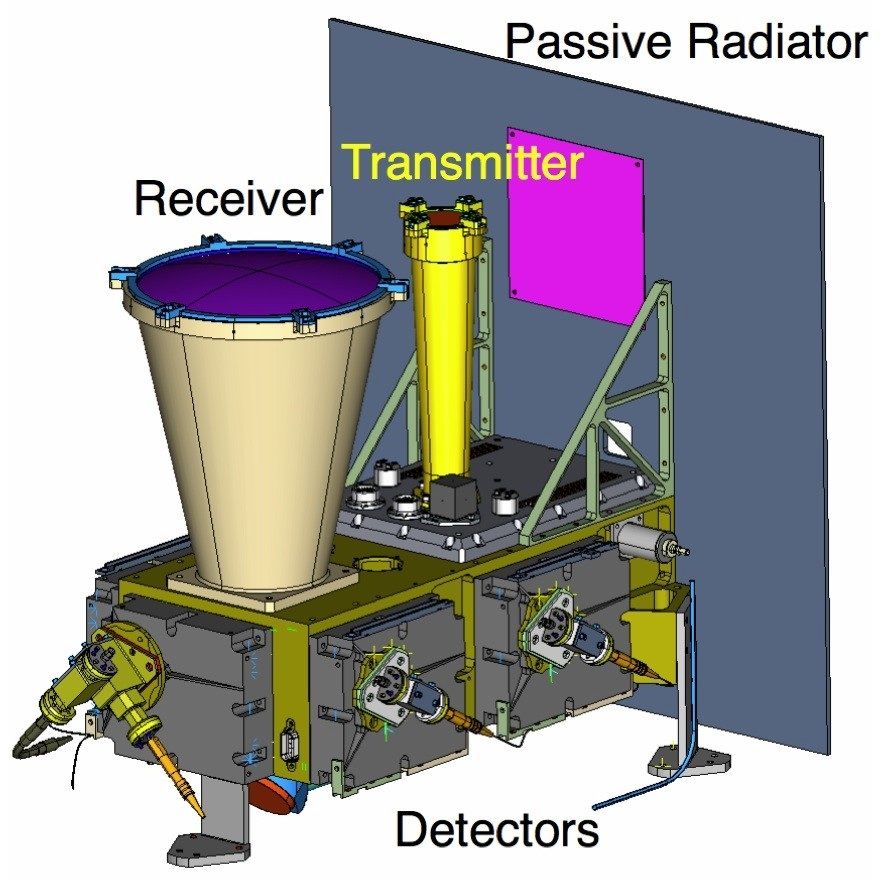 Passive Radiator

Transmitter

Receiver

Detectors